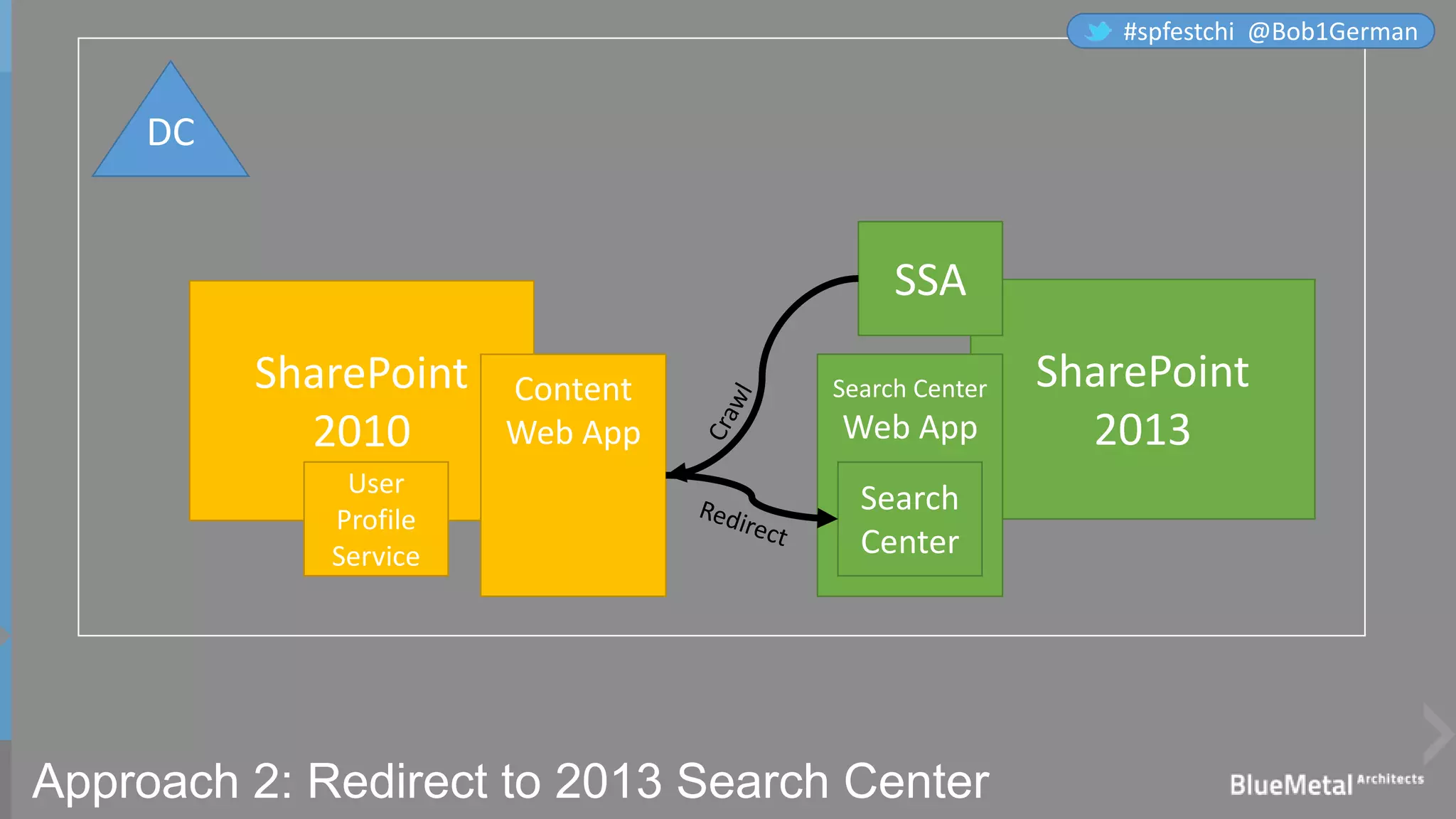 #spfestchi @Bob1German

DC

SharePoint 2010

User Profile Service

Content Web App

Crawl

Redirect

SSA

Search Center Web App

Search Center

SharePoint 2013

Approach 2: Redirect to 2013 Search Center

BlueMetal Architects